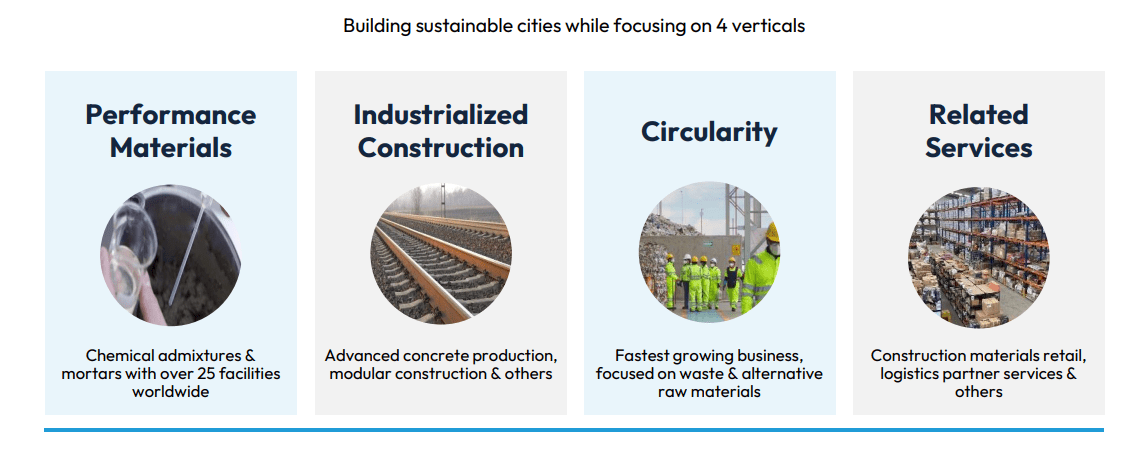 Building sustainable cities while focusing on 4 verticals

Performance Materials

Chemical admixtures & mortars with over 25 facilities worldwide

Industrialized Construction

Advanced concrete production, modular construction & others

Circularity

Fastest growing business, focused on waste & alternative raw materials

Related Services

Construction materials retail, logistics partner services & others